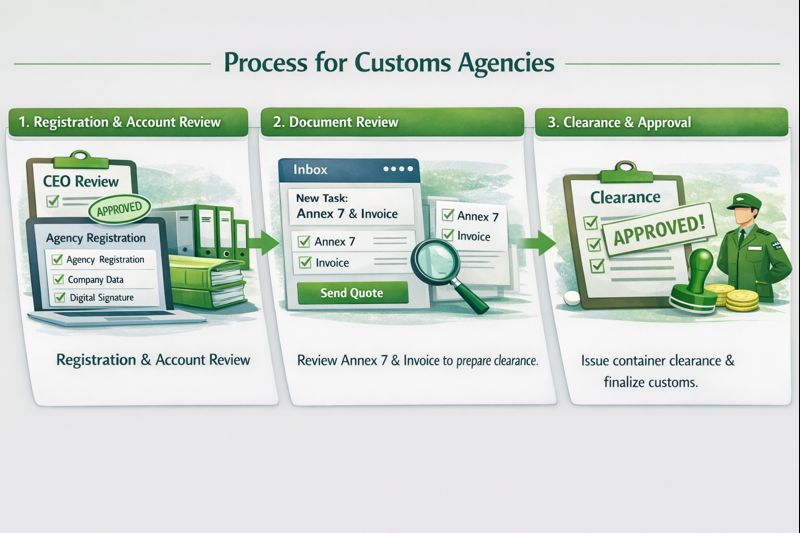 Process for Customs Agencies

1. Registration & Account Review

CEO Review

APPROVED

Agency Registration

Agency Registration

Company Data

Digital Signature

Registration & Account Review

2. Document Review

Inbox

New Task:
Annex 7 & Invoice

Annex 7

Invoice

Send Quote

Annex 7

Invoice

Review Annex 7 & Invoice to prepare clearance.

3. Clearance & Approval

Clearance

APPROVED!

Issue container clearance & finalize customs.